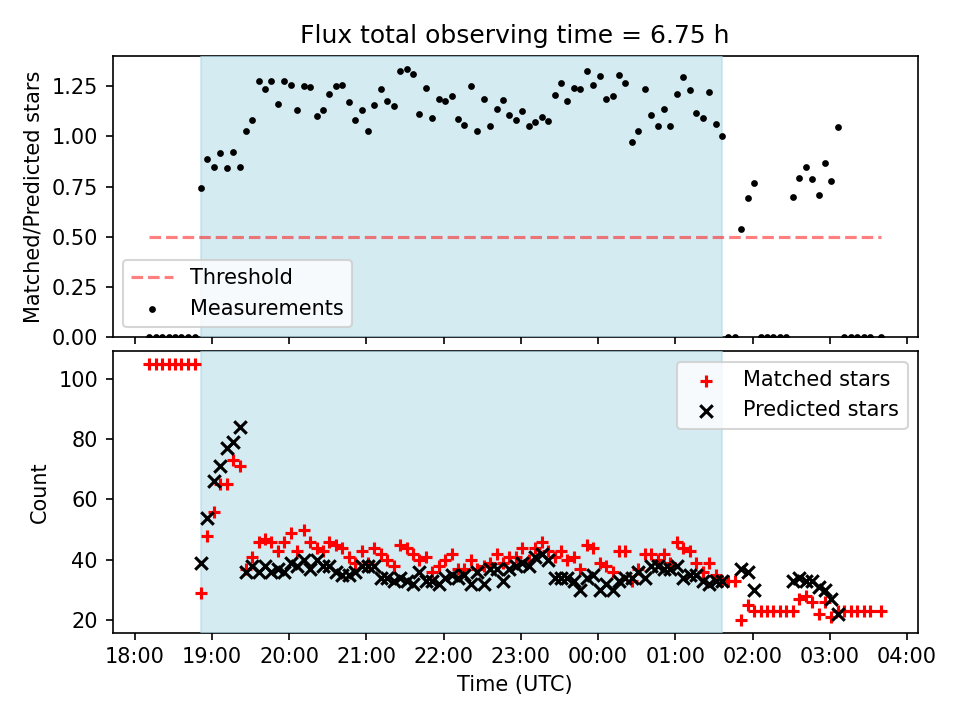 Flux total observing time = 6.75 h

Matched/Predicted stars

1.25
1.00
0.75
0.50
0.25
0.00

Threshold
Measurements

Count

100
80
60
40
20

Matched stars
Predicted stars

18:00 19:00 20:00 21:00 22:00 23:00 00:00 01:00 02:00 03:00 04:00

Time (UTC)